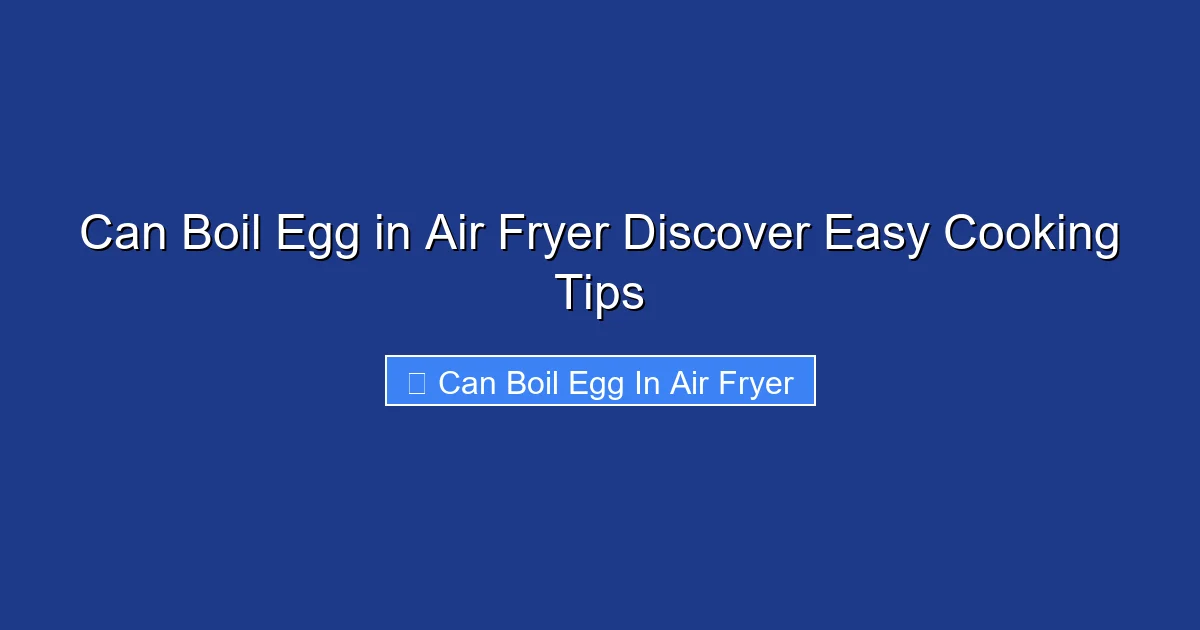 Can Boil Egg in Air Fryer Discover Easy Cooking Tips

Can Boil Egg In Air Fryer